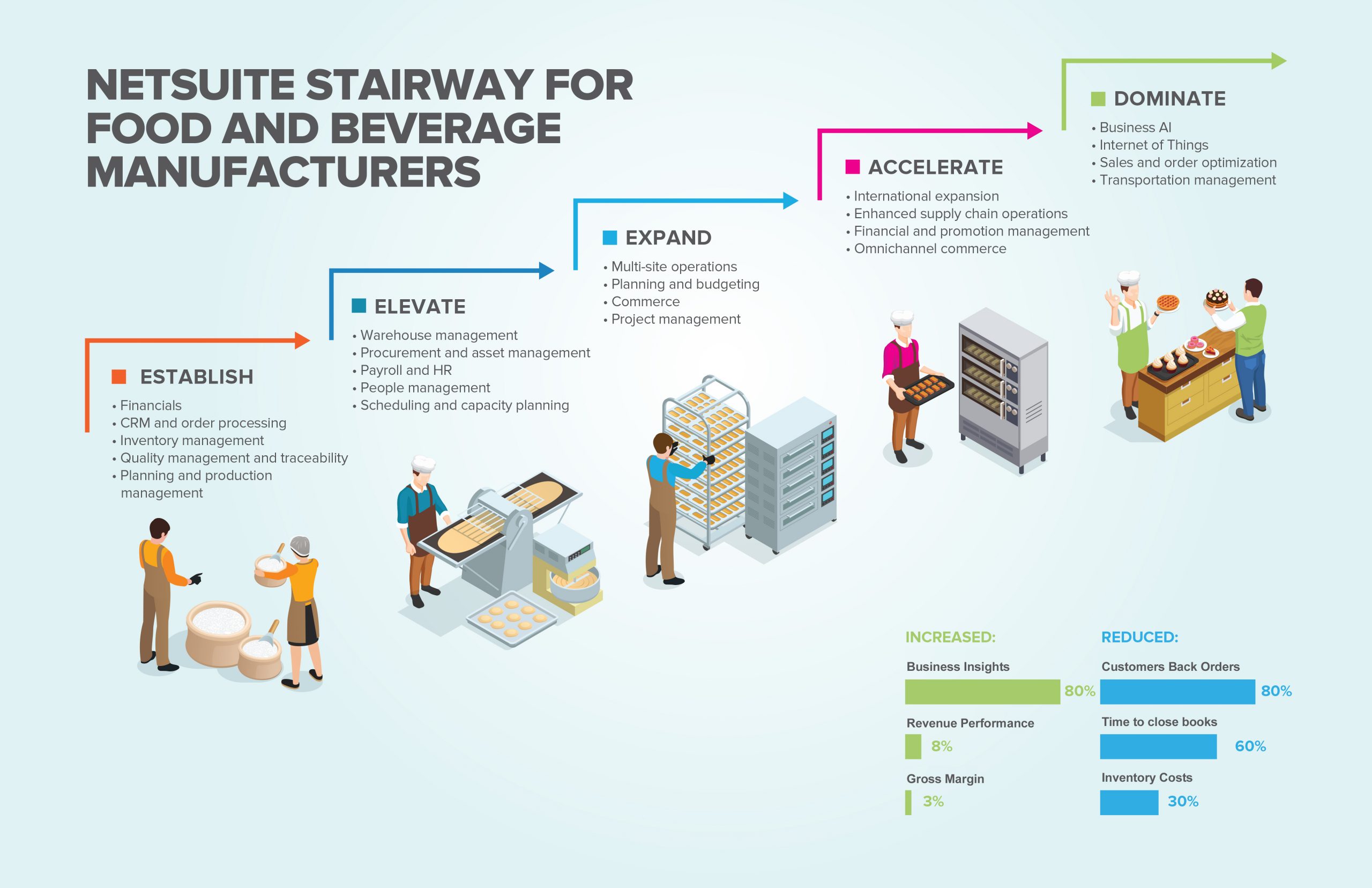 NETSUITE STAIRWAY FOR FOOD AND BEVERAGE MANUFACTURERS

ESTABLISH
• Financials
• CRM and order processing
• Inventory management
• Quality management and traceability
• Planning and production management

ELEVATE
• Warehouse management
• Procurement and asset management
• Payroll and HR
• People management
• Scheduling and capacity planning

EXPAND
• Multi-site operations
• Planning and budgeting
• Commerce
• Project management

ACCELERATE
• International expansion
• Enhanced supply chain operations
• Financial and promotion management
• Omnichannel commerce

DOMINATE
• Business AI
• Internet of Things
• Sales and order optimization
• Transportation management

INCREASED:
Business Insights
80%
Revenue Performance
8%
Gross Margin
3%

REDUCED:
Customers Back Orders
80%
Time to close books
60%
Inventory Costs
30%